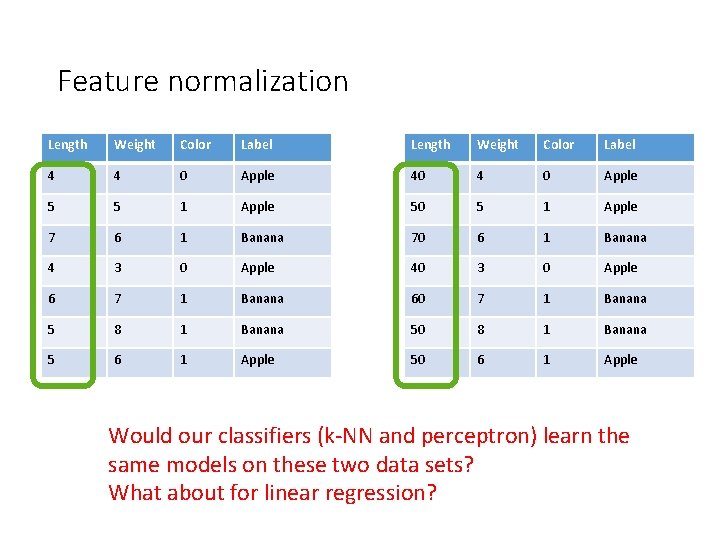 Feature normalization

| Length | Weight | Color | Label |
|---|---|---|---|
| 4 | 4 | 0 | Apple |
| 5 | 5 | 1 | Apple |
| 7 | 6 | 1 | Banana |
| 4 | 3 | 0 | Apple |
| 6 | 7 | 1 | Banana |
| 5 | 8 | 1 | Banana |
| 5 | 6 | 1 | Apple |

| Length | Weight | Color | Label |
|---|---|---|---|
| 40 | 4 | 0 | Apple |
| 50 | 5 | 1 | Apple |
| 70 | 6 | 1 | Banana |
| 40 | 3 | 0 | Apple |
| 60 | 7 | 1 | Banana |
| 50 | 8 | 1 | Banana |
| 50 | 6 | 1 | Apple |

Would our classifiers (k-NN and perceptron) learn the same models on these two data sets?
What about for linear regression?